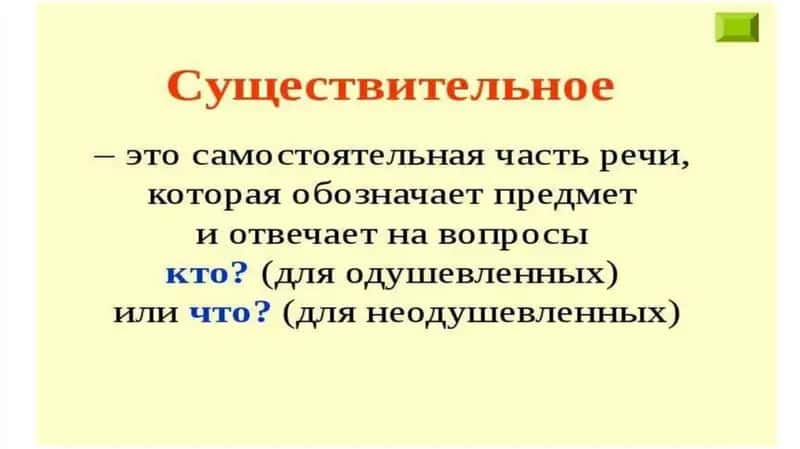 Существительное

– это самостоятельная часть речи, которая обозначает предмет и отвечает на вопросы кто? (для одушевленных) или что? (для неодушевленных)